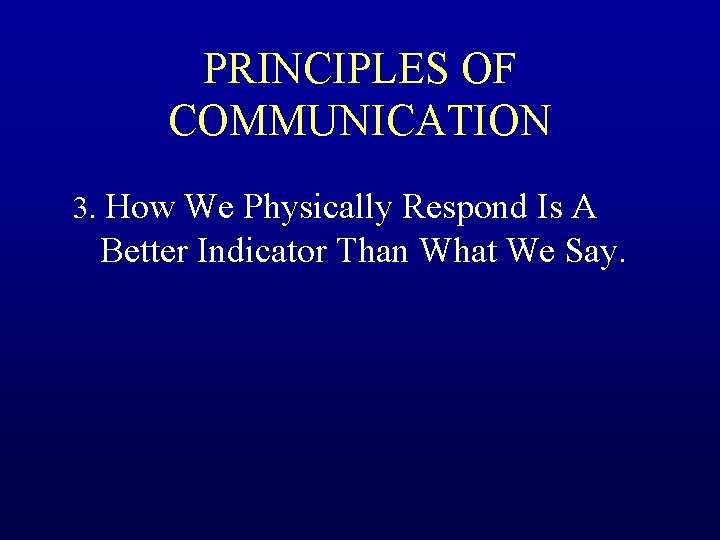 PRINCIPLES OF COMMUNICATION

3. How We Physically Respond Is A Better Indicator Than What We Say.